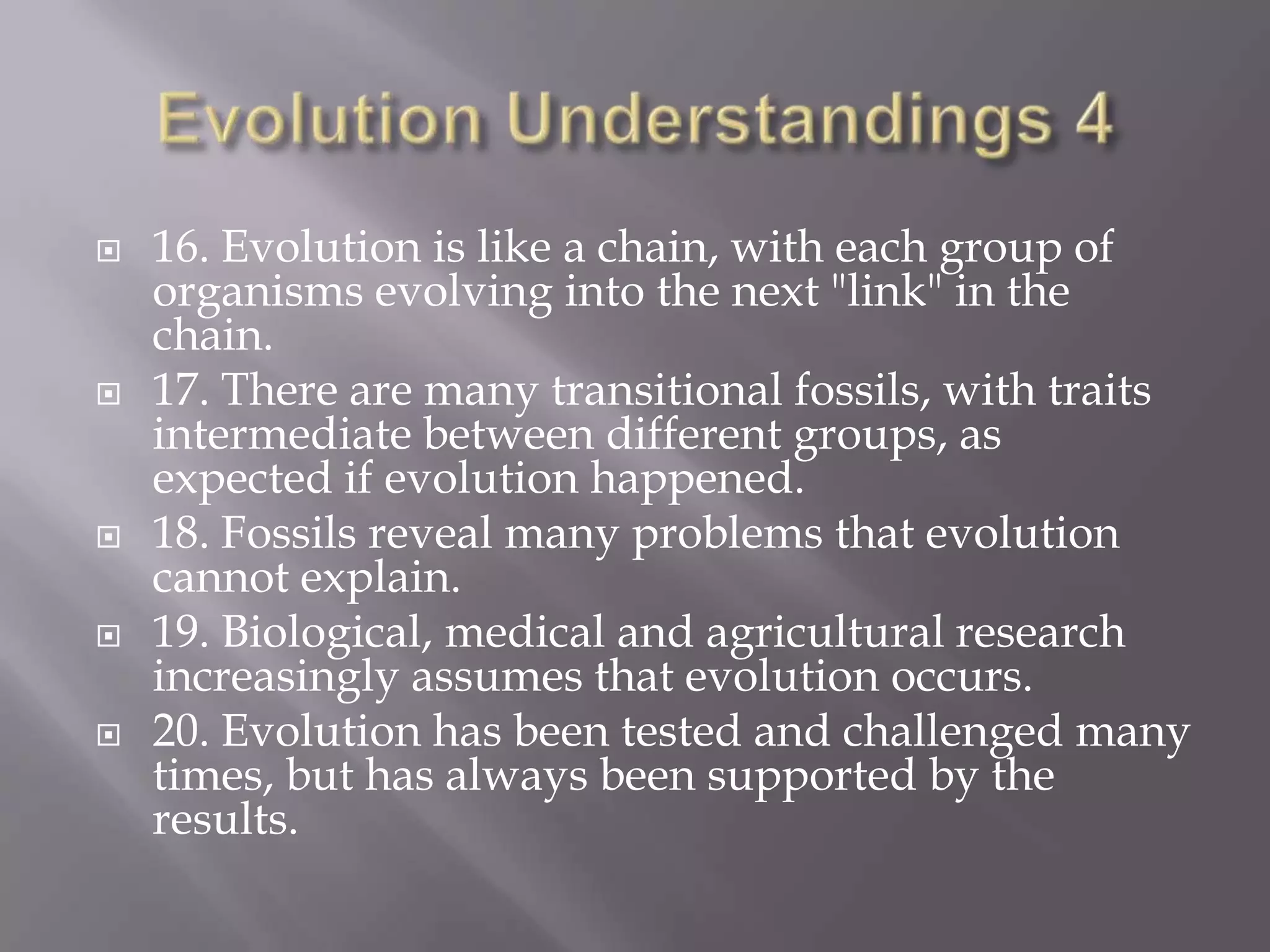 Evolution Understandings 4

16. Evolution is like a chain, with each group of organisms evolving into the next "link" in the chain.

17. There are many transitional fossils, with traits intermediate between different groups, as expected if evolution happened.

18. Fossils reveal many problems that evolution cannot explain.

19. Biological, medical and agricultural research increasingly assumes that evolution occurs.

20. Evolution has been tested and challenged many times, but has always been supported by the results.